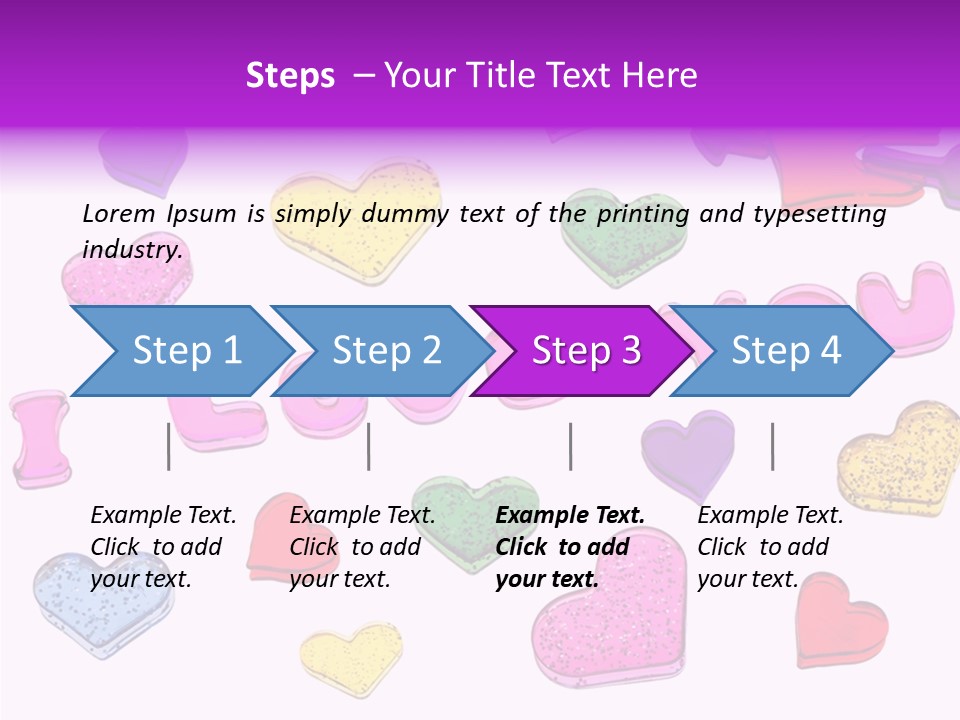 Steps – Your Title Text Here

Lorem Ipsum is simply dummy text of the printing and typesetting industry.

Step 1

Step 2

Step 3

Step 4

Example Text. Click to add your text.

Example Text. Click to add your text.

Example Text. Click to add your text.

Example Text. Click to add your text.